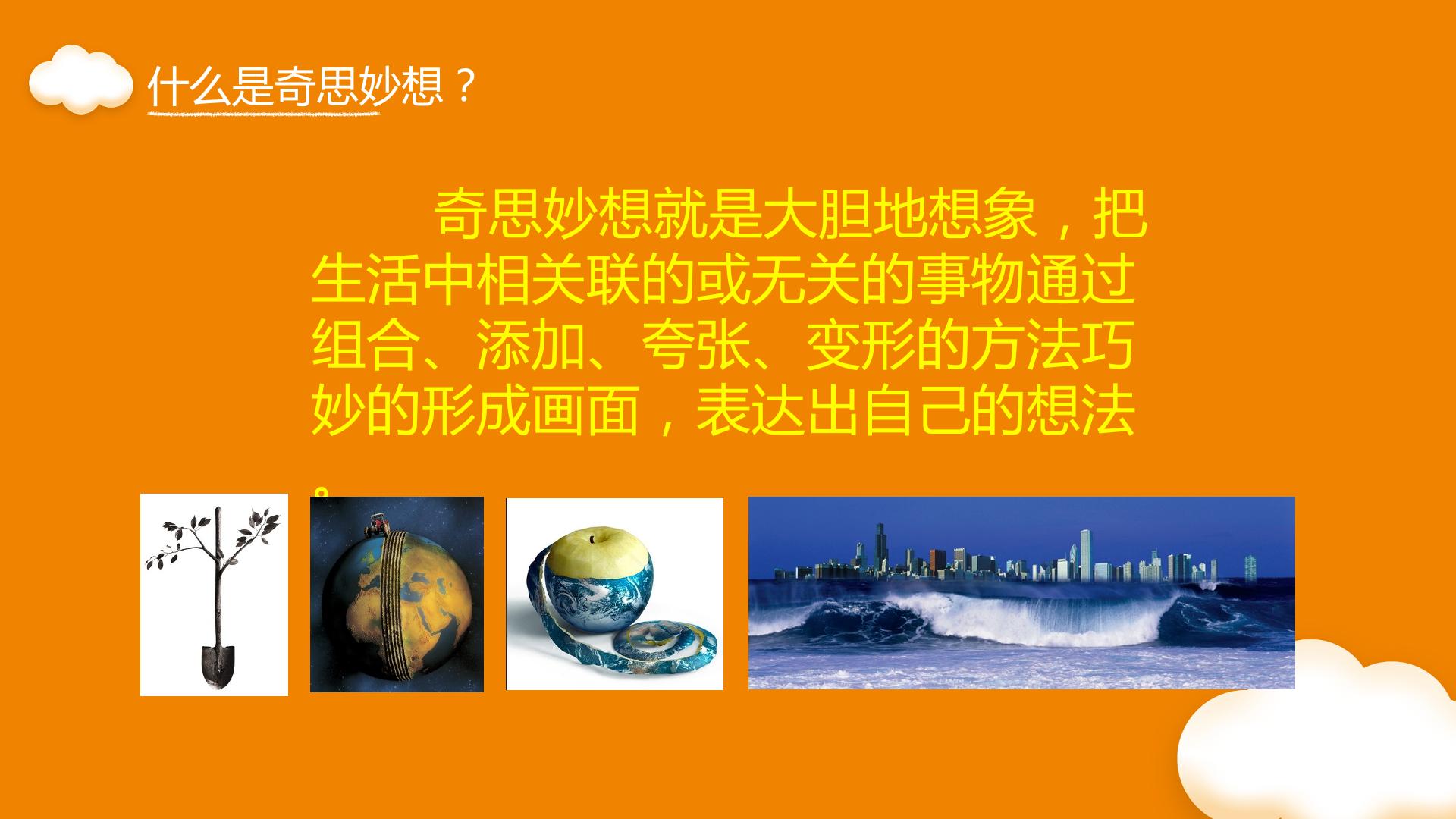 什么是奇思妙想？

奇思妙想就是大胆地想象，把生活中相关联的或无关的事物通过组合、添加、夸张、变形的方法巧妙的形成画面，表达出自己的想法。